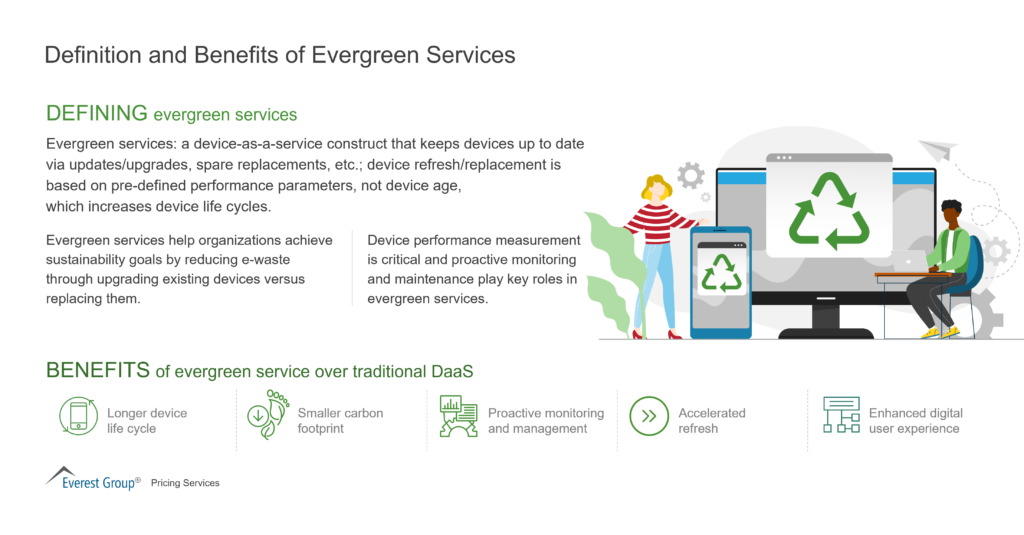 Definition and Benefits of Evergreen Services

DEFINING evergreen services

Evergreen services: a device-as-a-service construct that keeps devices up to date via updates/upgrades, spare replacements, etc.; device refresh/replacement is based on pre-defined performance parameters, not device age, which increases device life cycles.

Evergreen services help organizations achieve sustainability goals by reducing e-waste through upgrading existing devices versus replacing them.

Device performance measurement is critical and proactive monitoring and maintenance play key roles in evergreen services.

BENEFITS of evergreen service over traditional DaaS

Longer device life cycle

Smaller carbon footprint

Proactive monitoring and management

Accelerated refresh

Enhanced digital user experience

Everest Group® Pricing Services